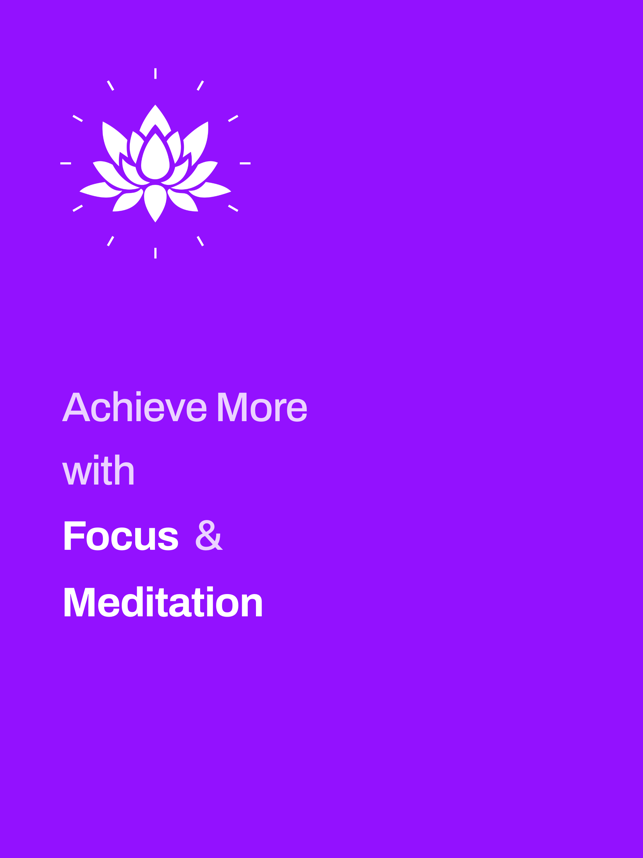 Achieve More
with
Focus &
Meditation